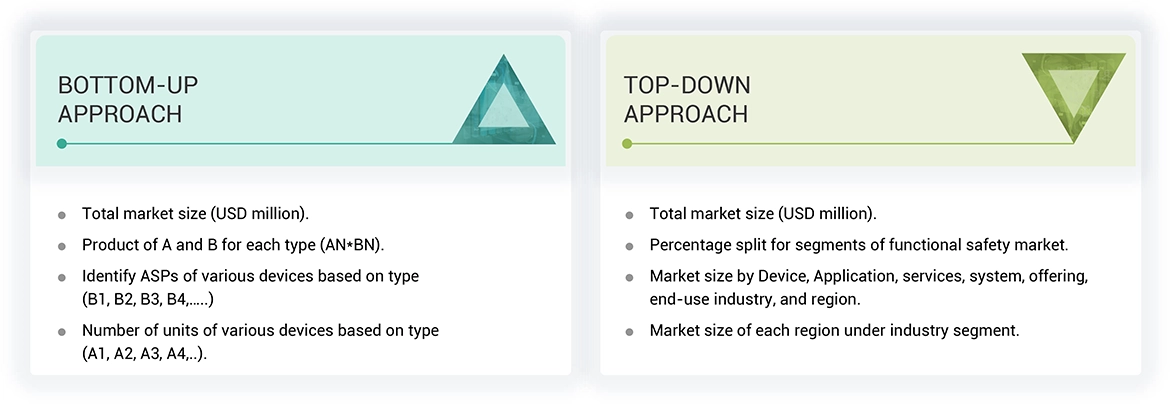 BOTTOM-UP APPROACH

- Total market size (USD million).
- Product of A and B for each type (AN*BN).
- Identify ASPs of various devices based on type (B1, B2, B3, B4,.....)
- Number of units of various devices based on type (A1, A2, A3, A4,..).

TOP-DOWN APPROACH

- Total market size (USD million).
- Percentage split for segments of functional safety market.
- Market size by Device, Application, services, system, offering, end-use industry, and region.
- Market size of each region under industry segment.